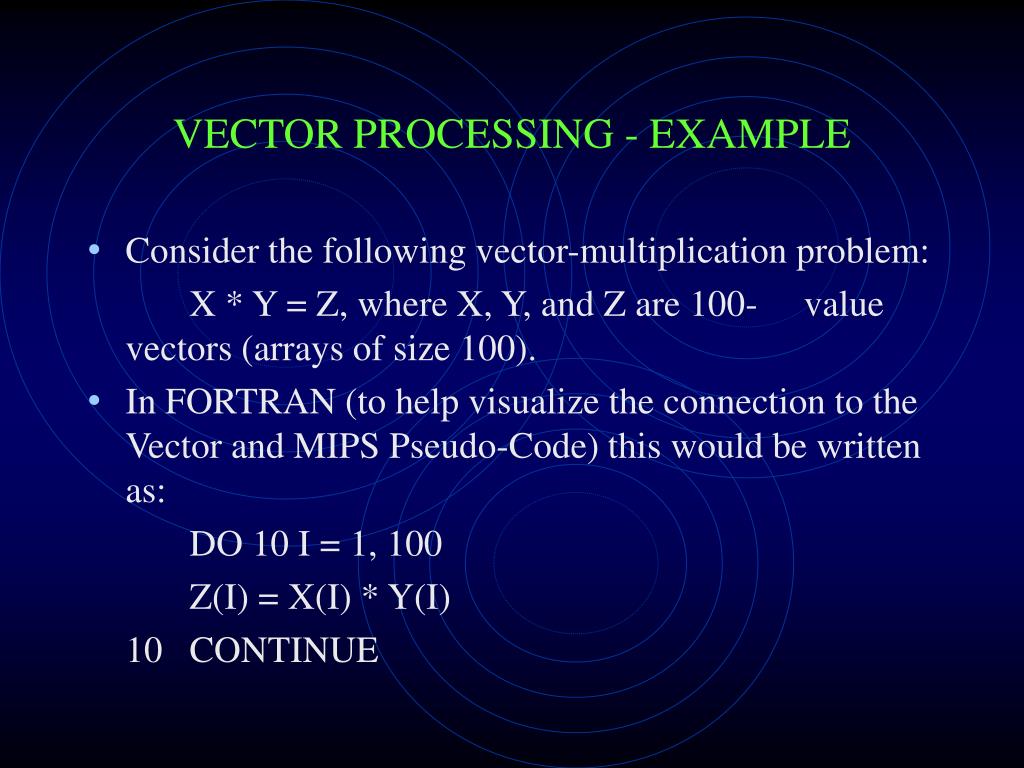 VECTOR PROCESSING - EXAMPLE

• Consider the following vector-multiplication problem:

X * Y = Z, where X, Y, and Z are 100- value vectors (arrays of size 100).

• In FORTRAN (to help visualize the connection to the Vector and MIPS Pseudo-Code) this would be written as:

DO 10 I = 1, 100

Z(I) = X(I) * Y(I)

10 CONTINUE